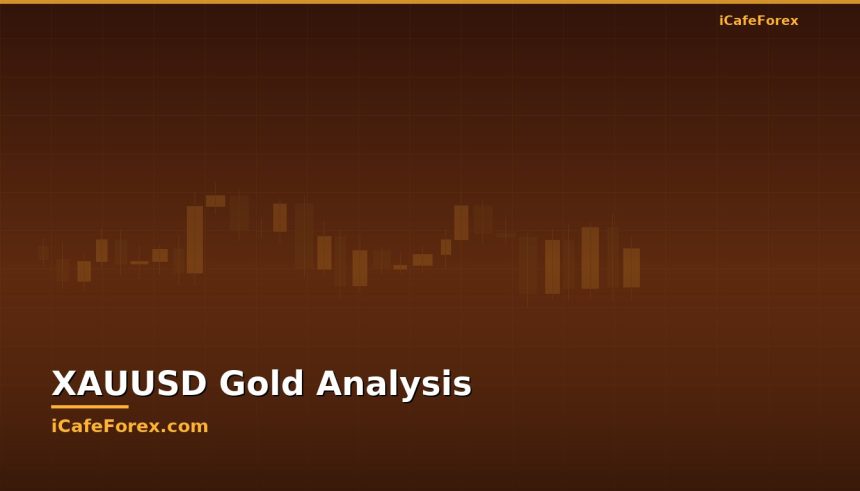 iCafeForex

XAUUSD Gold Analysis

iCafeForex.com